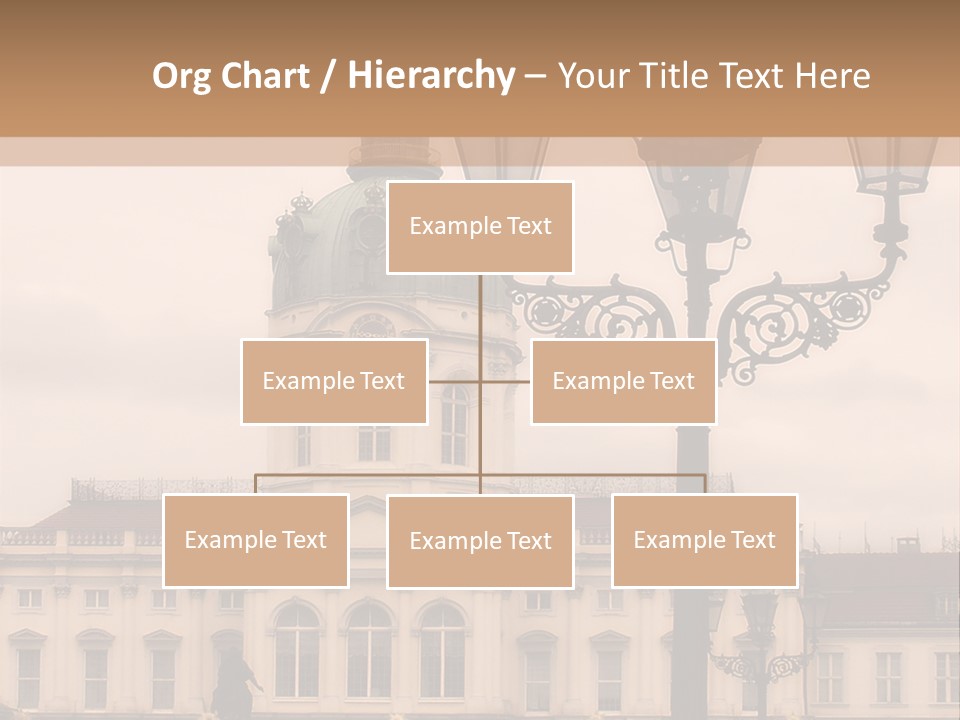 Org Chart / Hierarchy – Your Title Text Here

Example Text

Example Text

Example Text

Example Text

Example Text

Example Text